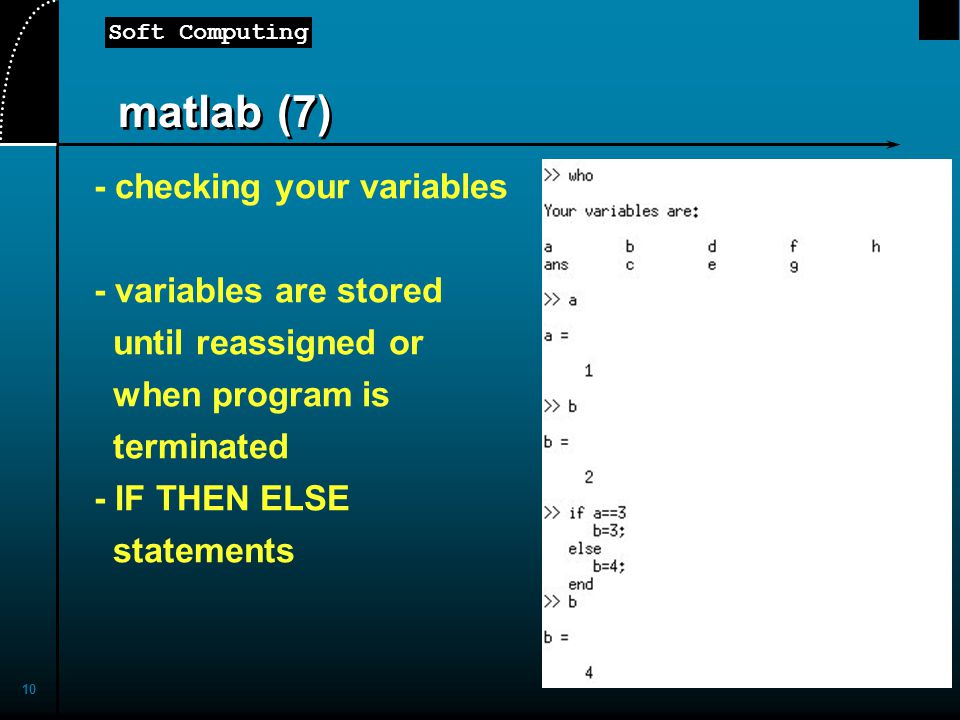 Soft Computing

matlab (7)

- checking your variables

- variables are stored until reassigned or when program is terminated
- IF THEN ELSE statements

>> who

Your variables are:

a b d f h
ans c e g

>> a

a =

1

>> b

b =

2

>> if a==3
b=3;
else
b=4;
end
>> b

b =

4

10